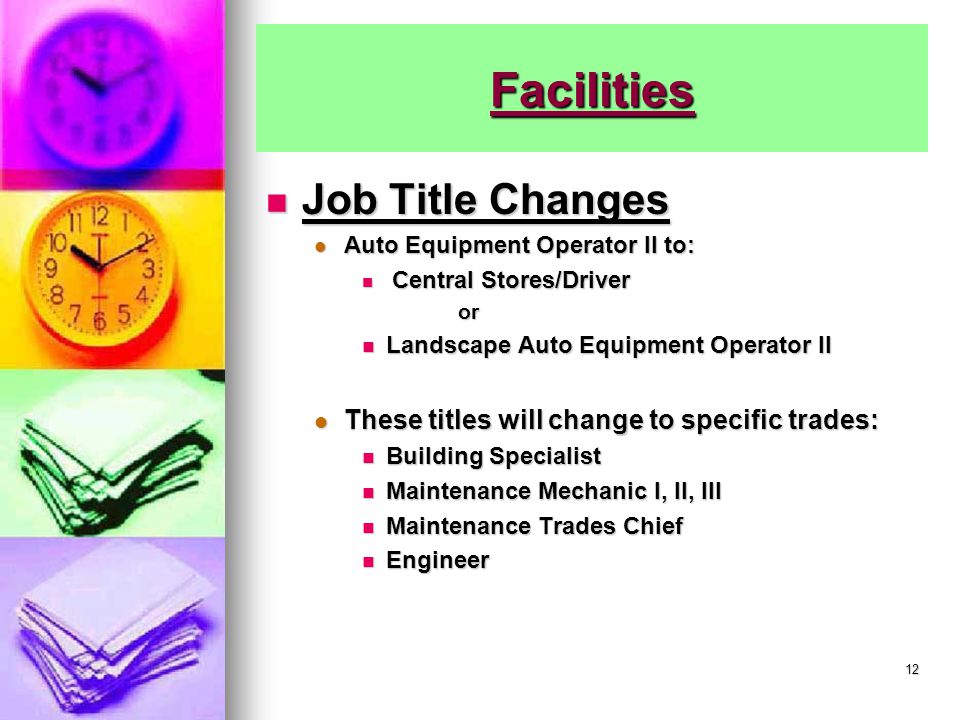 Facilities

Job Title Changes

Auto Equipment Operator II to:

Central Stores/Driver

or

Landscape Auto Equipment Operator II

These titles will change to specific trades:

Building Specialist

Maintenance Mechanic I, II, III

Maintenance Trades Chief

Engineer

12